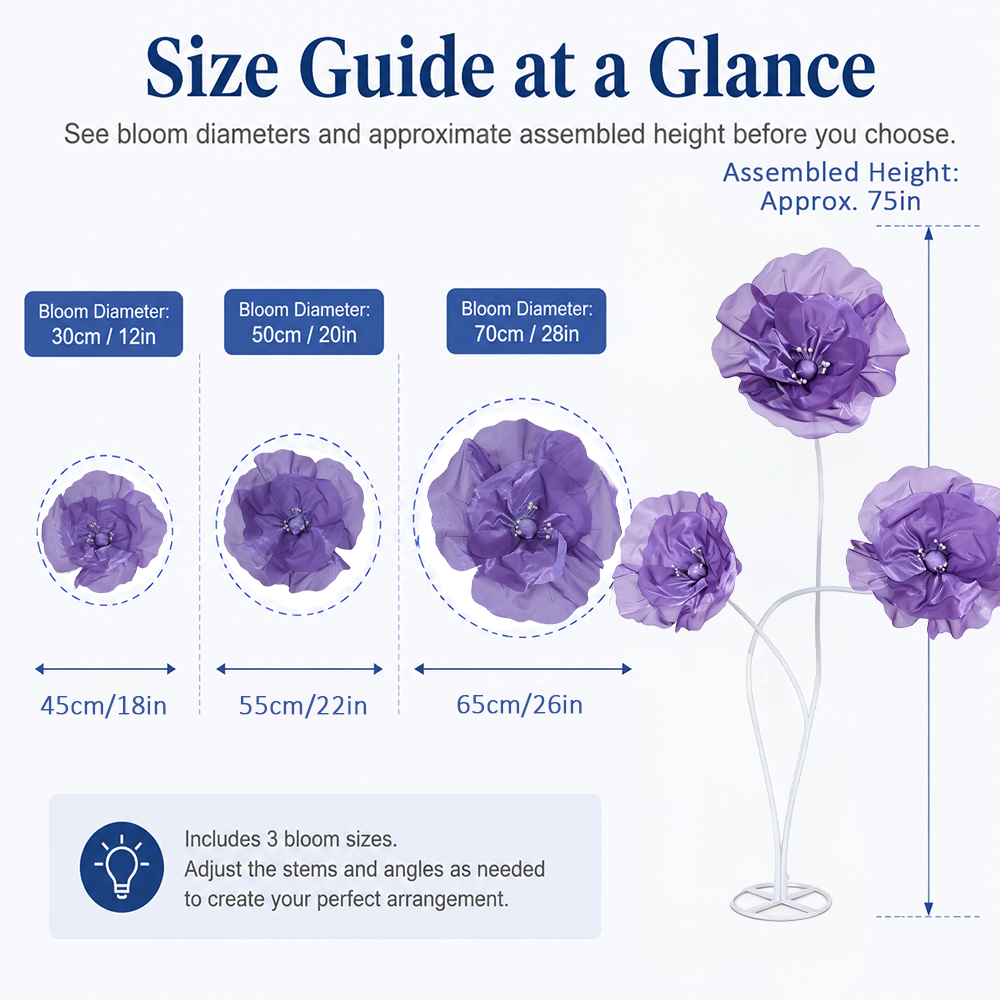 Size Guide at a Glance

See bloom diameters and approximate assembled height before you choose.

Assembled Height:
Approx. 75in

Bloom Diameter:
30cm / 12in

Bloom Diameter:
50cm / 20in

Bloom Diameter:
70cm / 28in

45cm/18in

55cm/22in

65cm/26in

Includes 3 bloom sizes.
Adjust the stems and angles as needed to create your perfect arrangement.